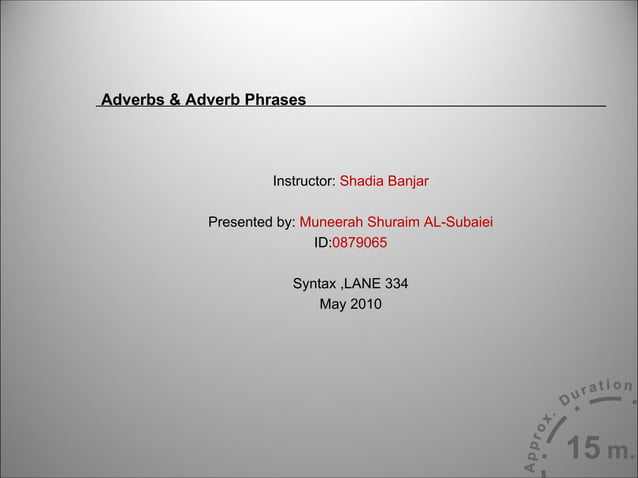 Adverbs & Adverb Phrases

Instructor: Shadia Banjar

Presented by: Muneerah Shuraim AL-Subaiei
ID:0879065

Syntax ,LANE 334
May 2010

Approx. Duration
15 m.